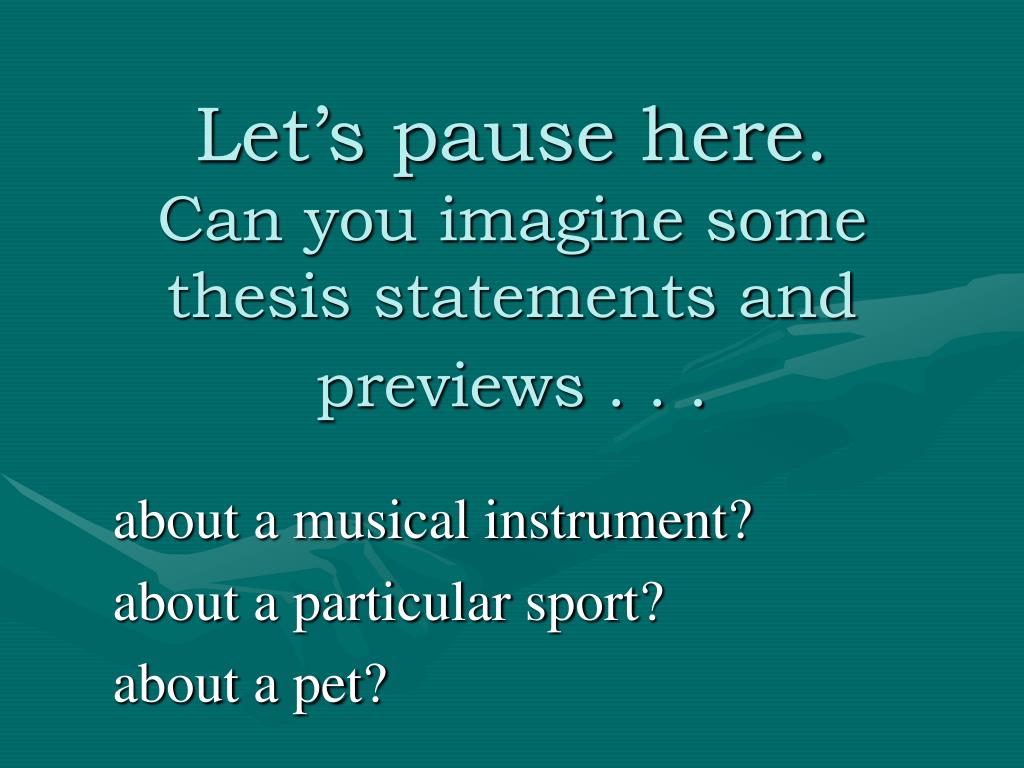 Let’s pause here.
Can you imagine some thesis statements and previews . . .

about a musical instrument?
about a particular sport?
about a pet?